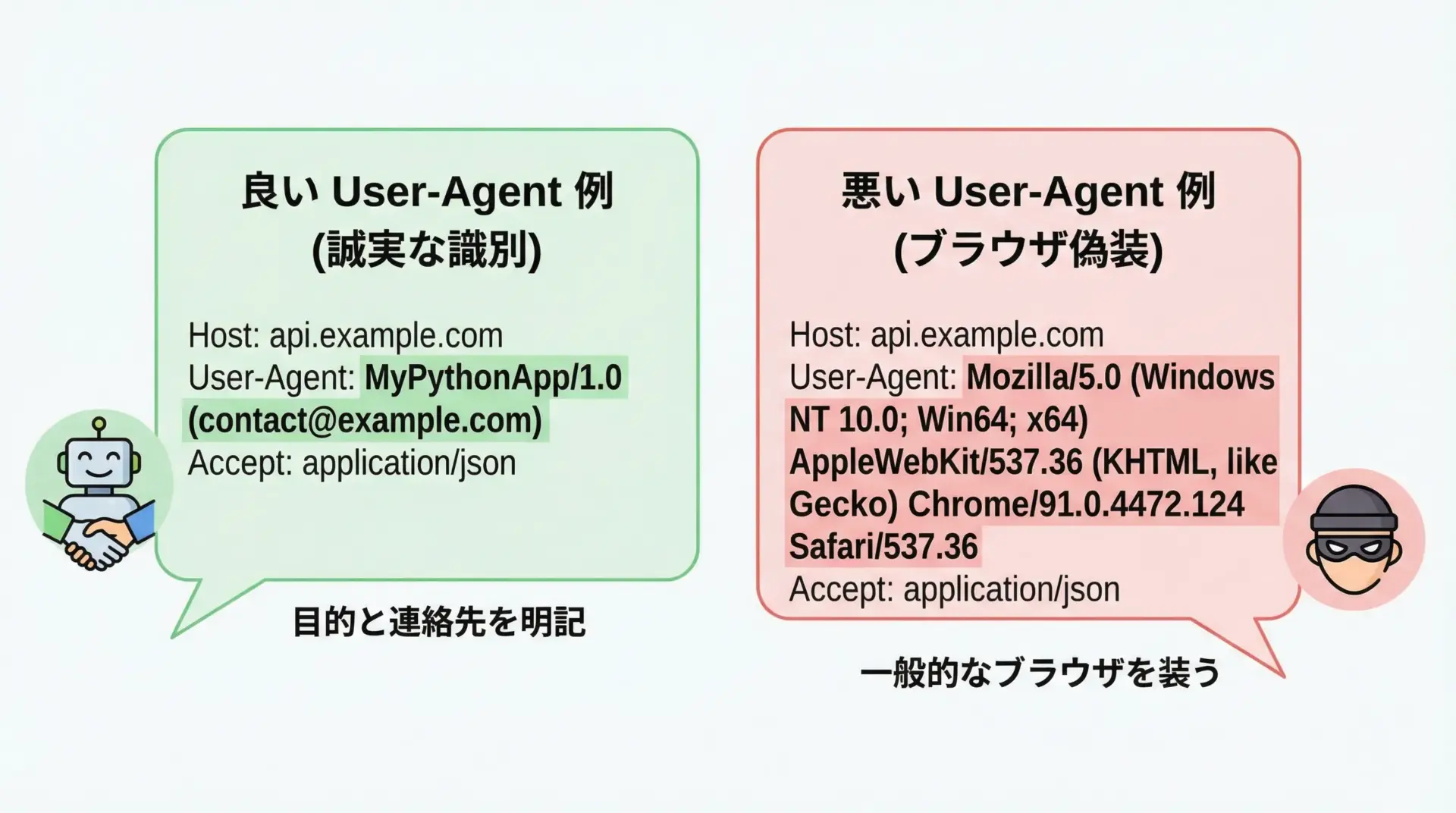 良い User-Agent 例
(誠実な識別)

Host: api.example.com
User-Agent: MyPythonApp/1.0 (contact@example.com)
Accept: application/json

目的と連絡先を明記

悪い User-Agent 例
(ブラウザ偽装)

Host: api.example.com
User-Agent: Mozilla/5.0 (Windows NT 10.0; Win64; x64) AppleWebKit/537.36 (KHTML, like Gecko) Chrome/91.0.4472.124 Safari/537.36
Accept: application/json

一般的なブラウザを装う